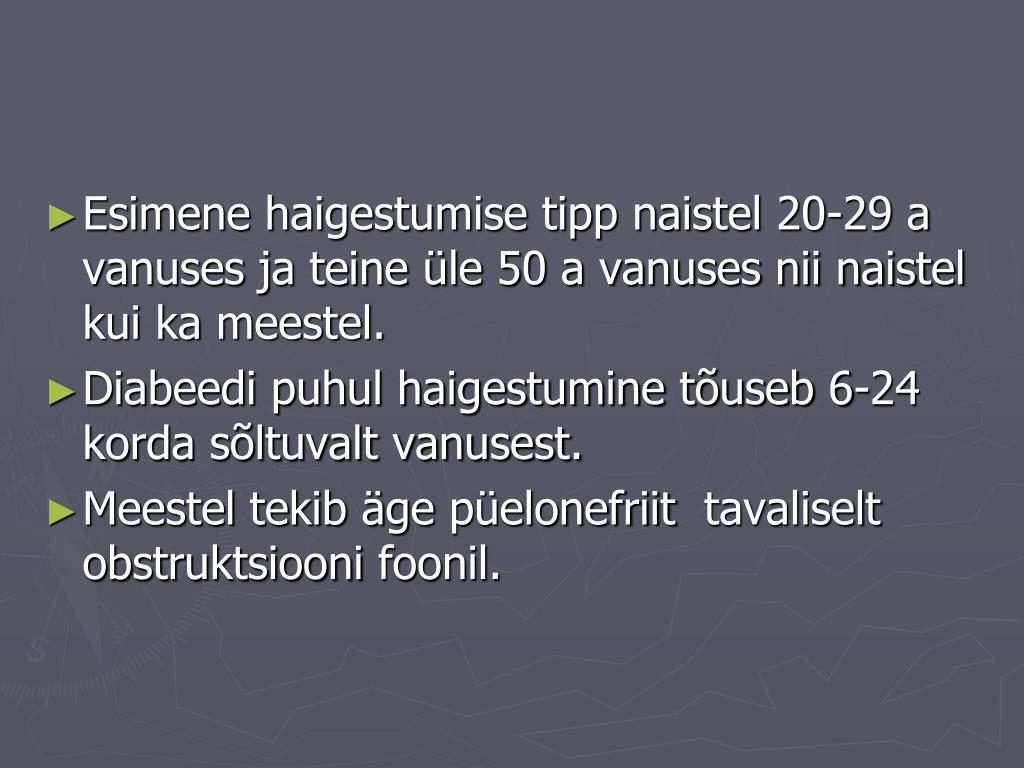 ►Esimene haigestumise tipp naistel 20-29 a vanuses ja teine üle 50 a vanuses nii naistel kui ka meestel.

►Diabeedi puhul haigestumine tõuseb 6-24 korda sõltuvalt vanusest.

►Meestel tekib äge püelonefriit tavaliselt obstruktsiooni foonil.